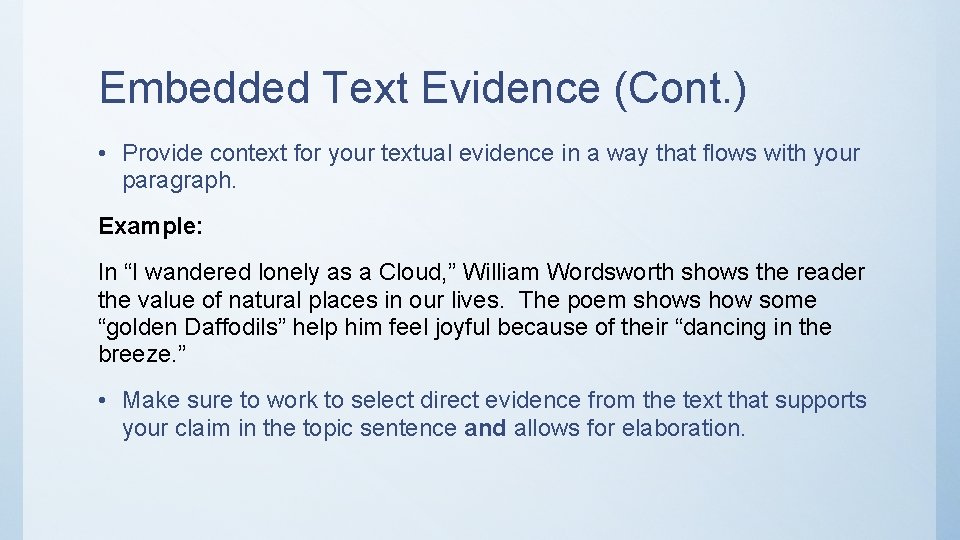 Embedded Text Evidence (Cont.)

• Provide context for your textual evidence in a way that flows with your paragraph.

Example:

In “I wandered lonely as a Cloud,” William Wordsworth shows the reader the value of natural places in our lives. The poem shows how some “golden Daffodils” help him feel joyful because of their “dancing in the breeze.”

• Make sure to work to select direct evidence from the text that supports your claim in the topic sentence and allows for elaboration.